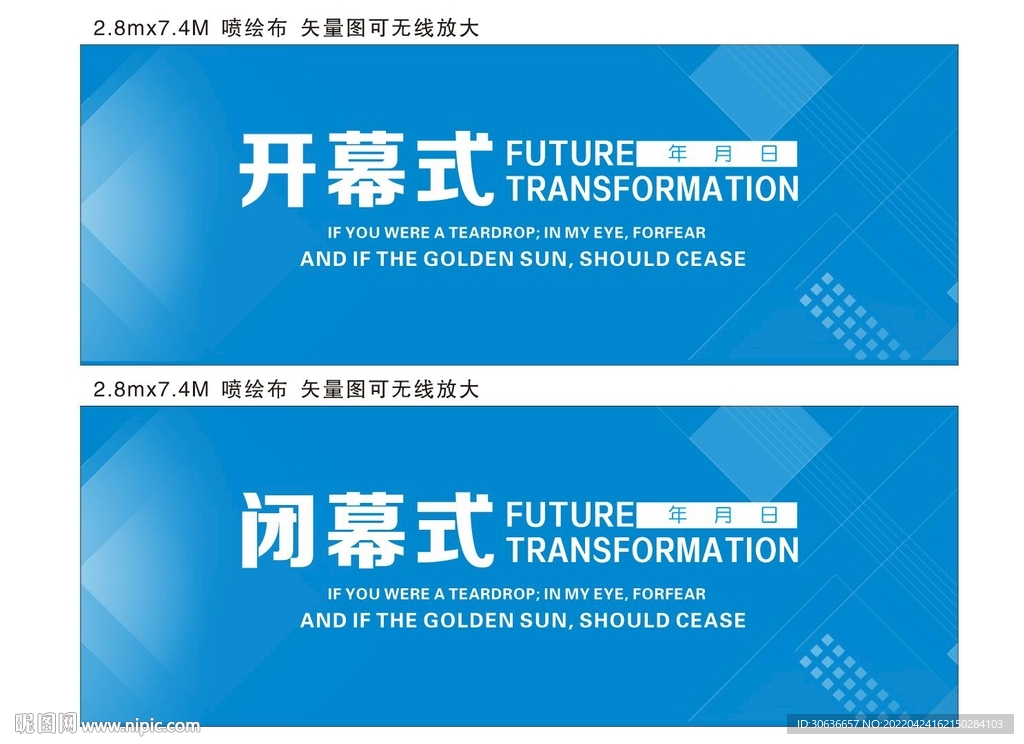 2.8mx7.4M 喷绘布 矢量图可无线放大

开幕式 FUTURE 年 月 日
TRANSFORMATION

IF YOU WERE A TEARDROP; IN MY EYE, FORFEAR
AND IF THE GOLDEN SUN, SHOULD CEASE

2.8mx7.4M 喷绘布 矢量图可无线放大

闭幕式 FUTURE 年 月 日
TRANSFORMATION

IF YOU WERE A TEARDROP; IN MY EYE, FORFEAR
AND IF THE GOLDEN SUN, SHOULD CEASE

昵图网 www.nipic.com

ID:30636657 NO:20220424162150284103